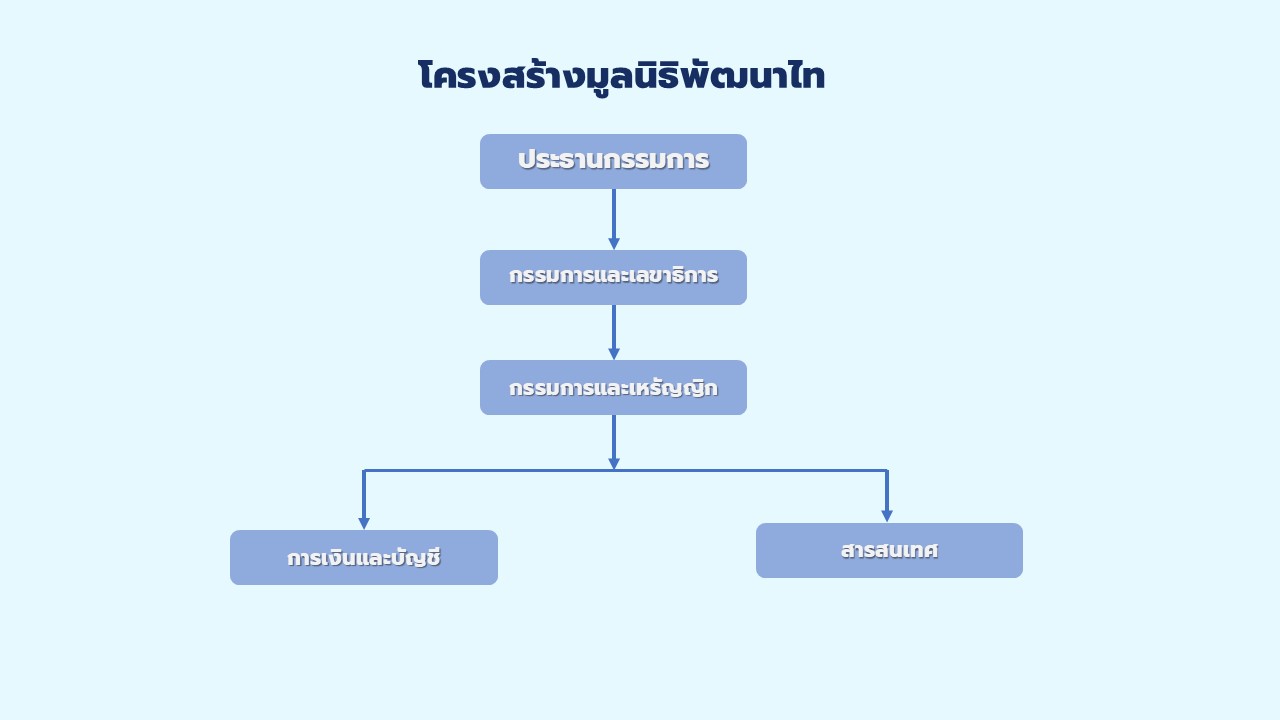 โครงสร้างมูลนิธิพัฒนาไท

ประธานกรรมการ

กรรมการและเลขาธิการ

กรรมการและเหรัญญิก

การเงินและบัญชี

สารสนเทศ